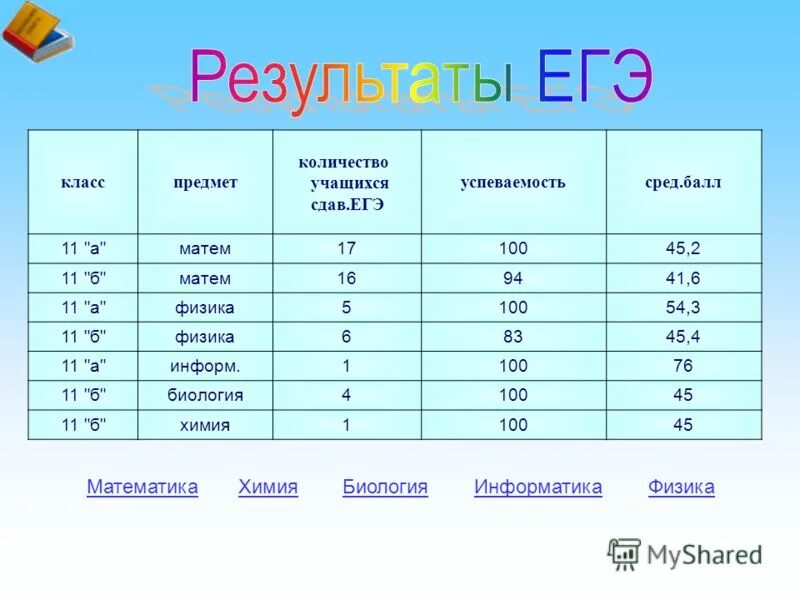 Результаты ЕГЭ

| класс | предмет | количество учащихся сдав.ЕГЭ | успеваемость | сред.балл |
|---|---|---|---|---|
| 11 "а" | матем | 17 | 100 | 45,2 |
| 11 "б" | матем | 16 | 94 | 41,6 |
| 11 "а" | физика | 5 | 100 | 54,3 |
| 11 "б" | физика | 6 | 83 | 45,4 |
| 11 "а" | информ. | 1 | 100 | 76 |
| 11 "б" | биология | 4 | 100 | 45 |
| 11 "б" | химия | 1 | 100 | 45 |

Математика Химия Биология Информатика Физика

MyShared